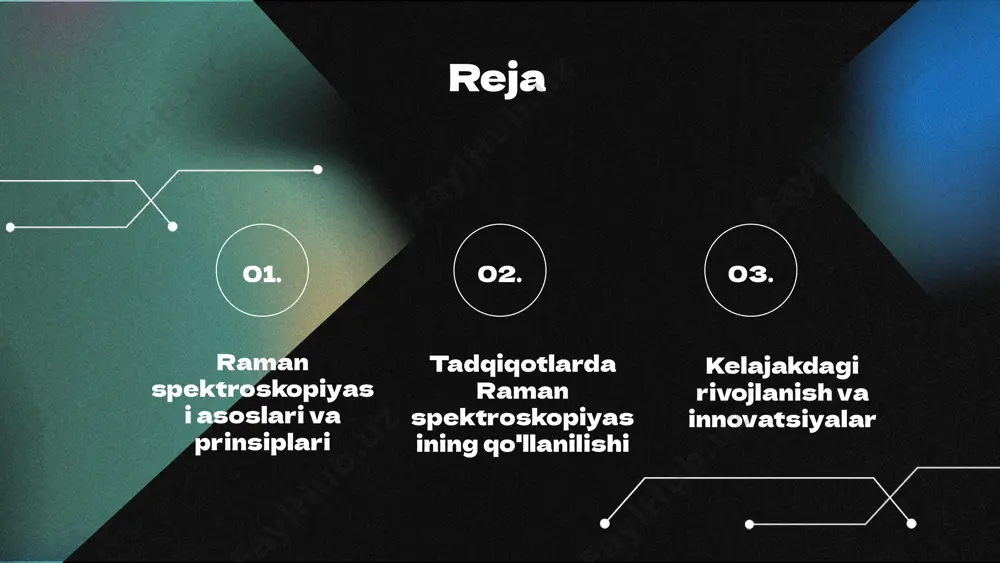 Reja

01.

Raman spektroskopiyasi asoslari va prinsiplari

02.

Tadqiqotlarda Raman spektroskopiyasining qo'llanilishi

03.

Kelajakdagi rivojlanish va innovatsiyalar